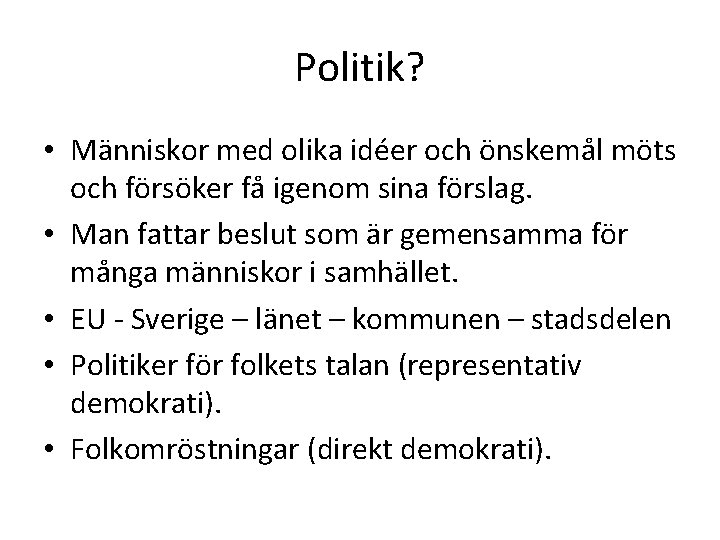 Politik?

• Människor med olika idéer och önskemål möts och försöker få igenom sina förslag.
• Man fattar beslut som är gemensamma för många människor i samhället.
• EU - Sverige – länet – kommunen – stadsdelen
• Politiker för folkets talan (representativ demokrati).
• Folkomröstningar (direkt demokrati).